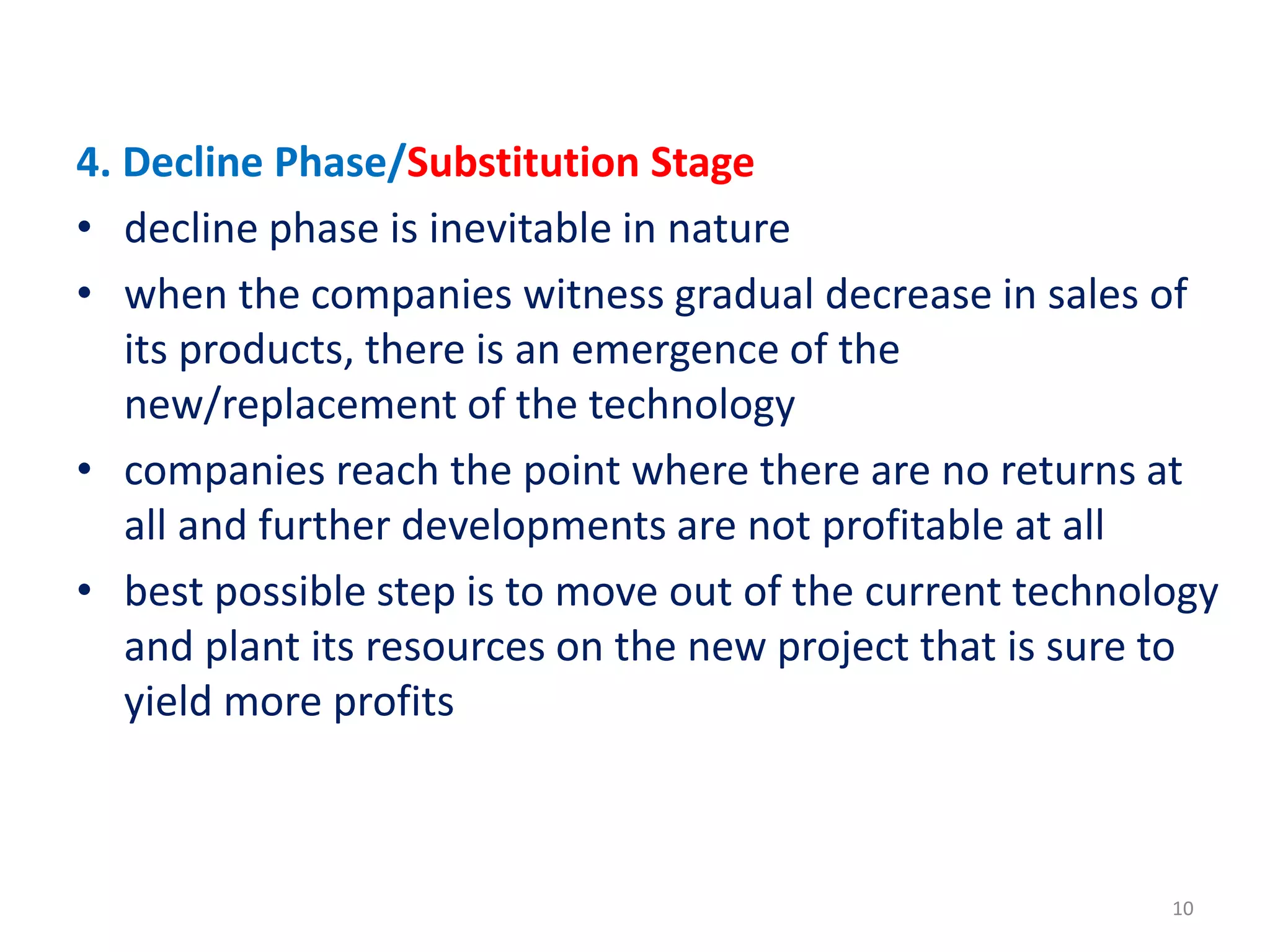 4. Decline Phase/Substitution Stage

• decline phase is inevitable in nature

• when the companies witness gradual decrease in sales of its products, there is an emergence of the new/replacement of the technology

• companies reach the point where there are no returns at all and further developments are not profitable at all

• best possible step is to move out of the current technology and plant its resources on the new project that is sure to yield more profits

10